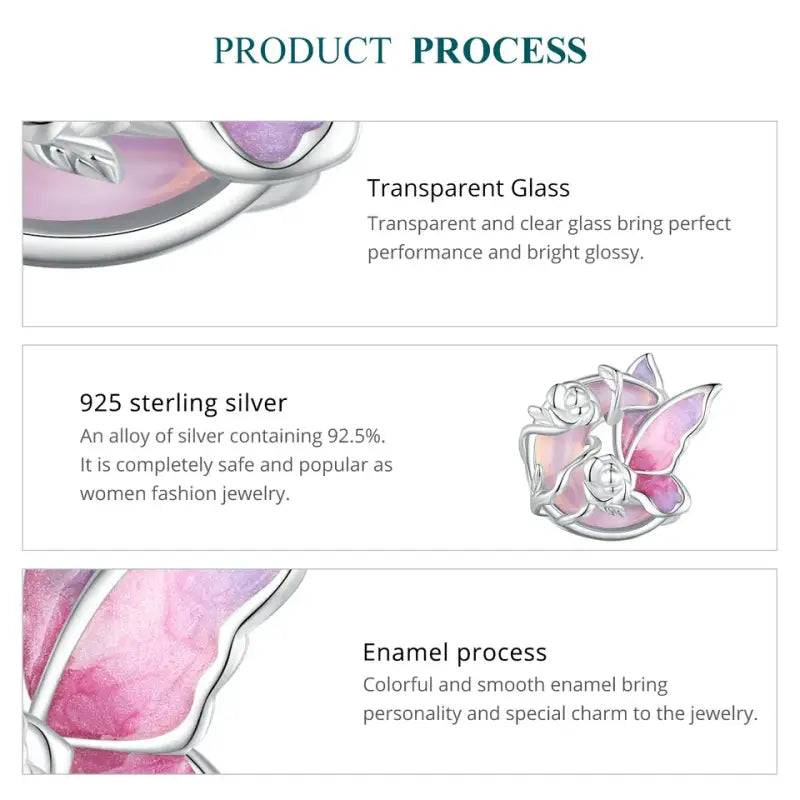 PRODUCT PROCESS

Transparent Glass
Transparent and clear glass bring perfect performance and bright glossy.

925 sterling silver
An alloy of silver containing 92.5%. It is completely safe and popular as women fashion jewelry.

Enamel process
Colorful and smooth enamel bring personality and special charm to the jewelry.